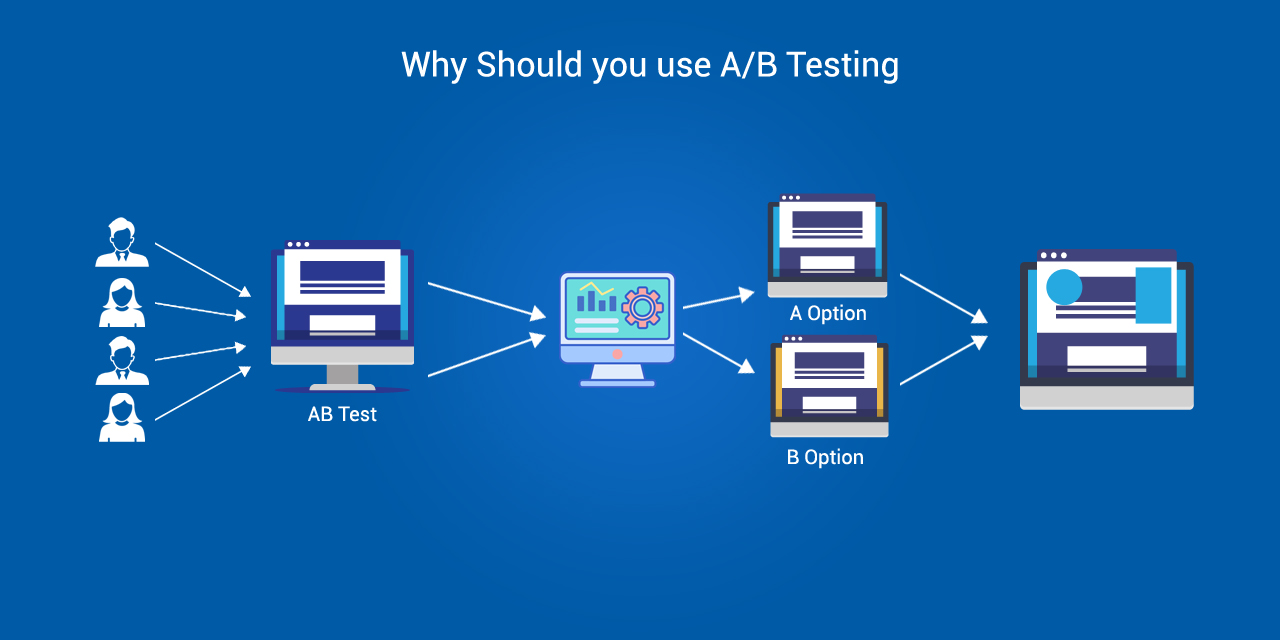 Why Should you use A/B Testing

AB Test

A Option

B Option